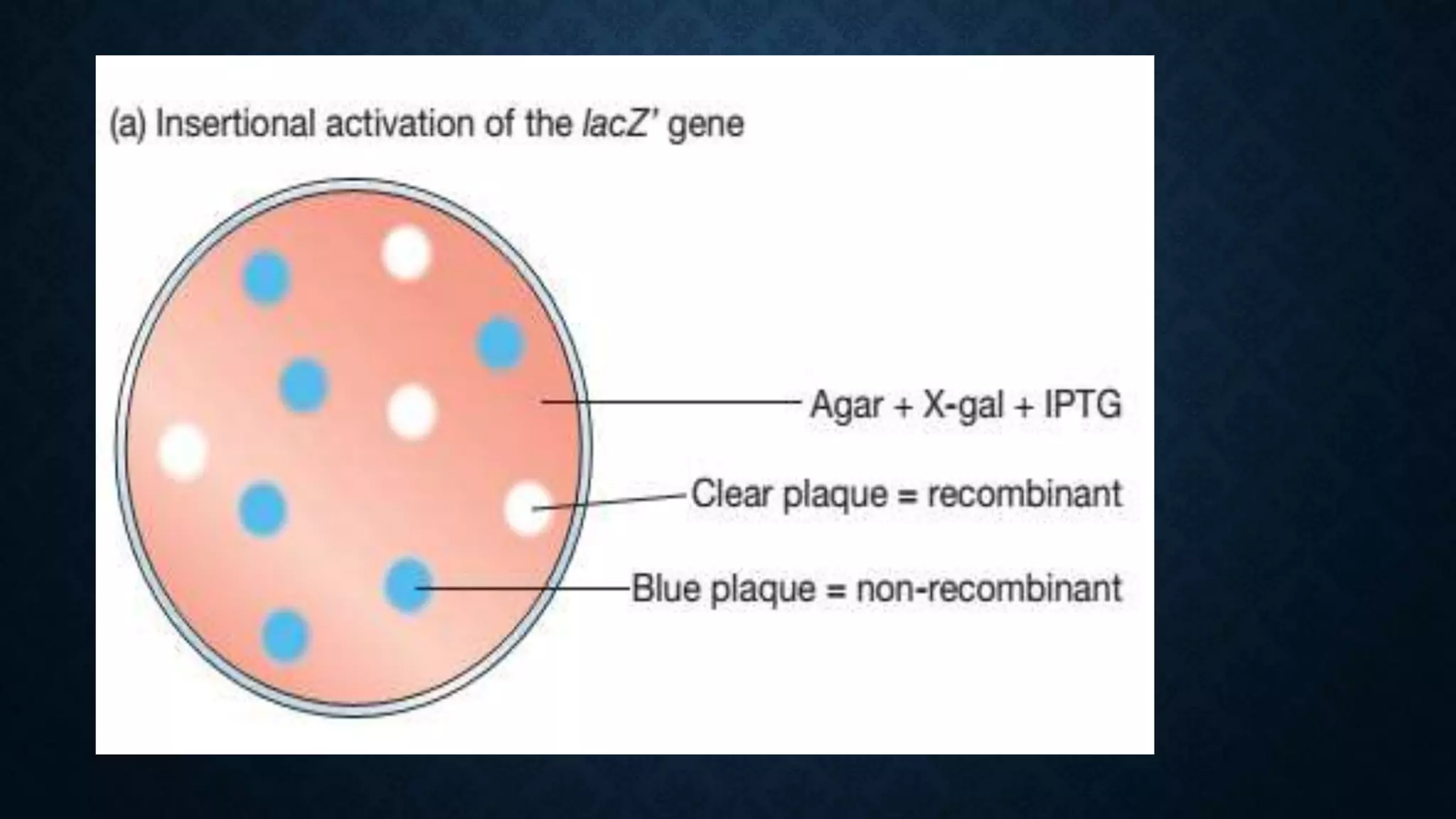 (a) Insertional activation of the lacZ' gene

Agar + X-gal + IPTG

Clear plaque = recombinant

Blue plaque = non-recombinant